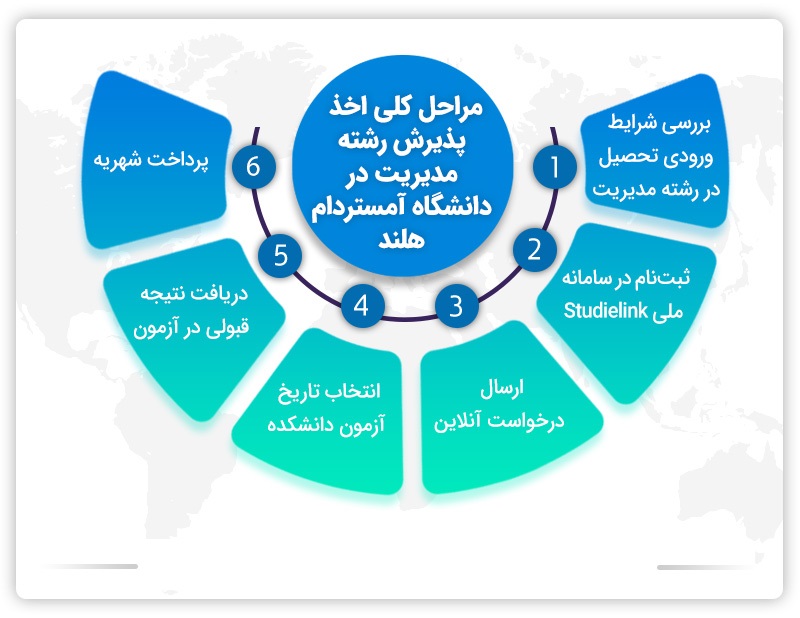 مراحل کلی اخذ پذیرش رشته مدیریت در دانشگاه آمستردام هلند

1
بررسی شرایط ورودی تحصیل در رشته مدیریت

2
ثبت‌نام در سامانه ملی Studielink

3
ارسال درخواست آنلاین

4
انتخاب تاریخ آزمون دانشکده

5
دریافت نتیجه قبولی در آزمون

6
پرداخت شهریه